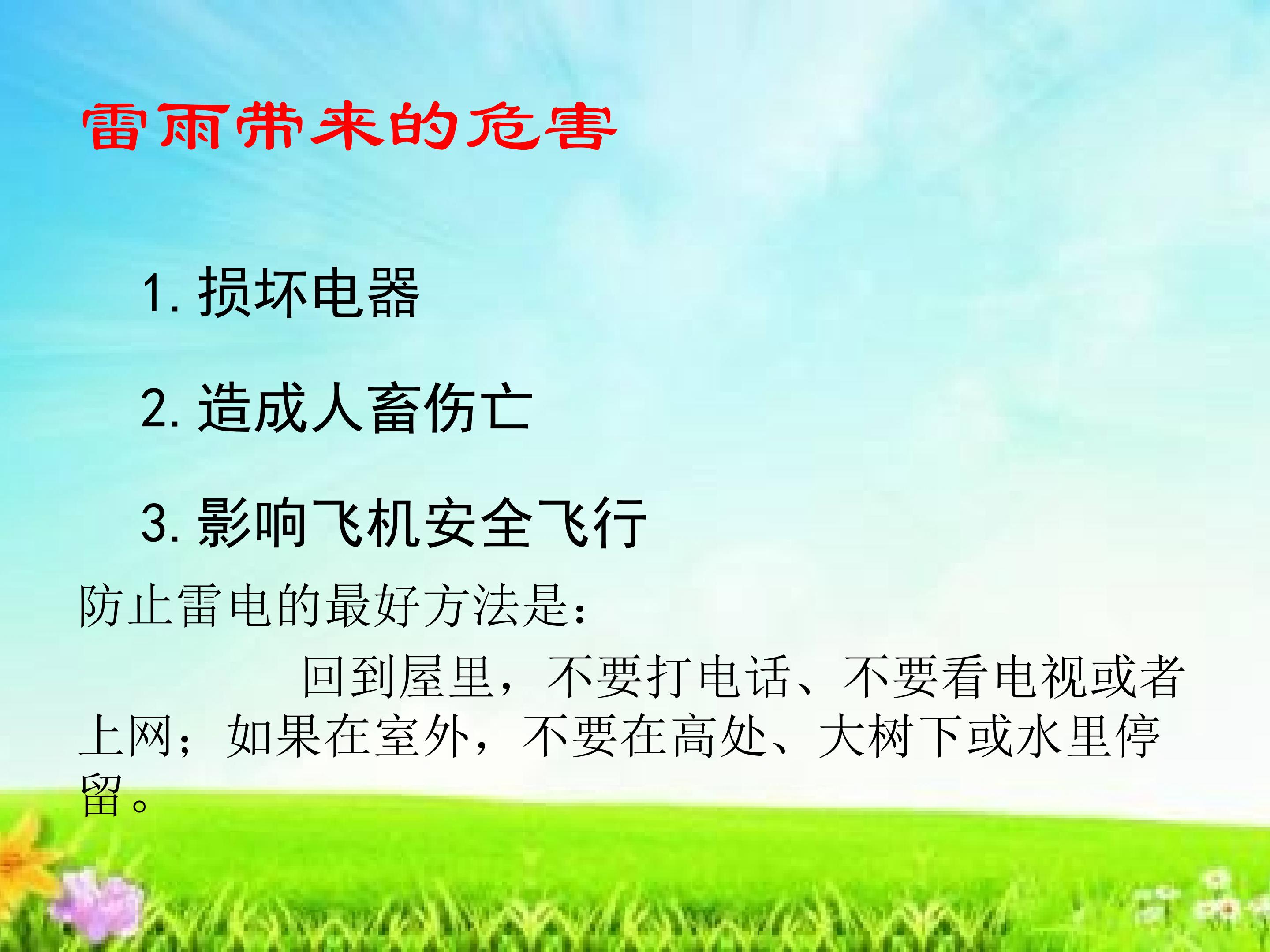 雷雨带来的危害

1. 损坏电器

2. 造成人畜伤亡

3. 影响飞机安全飞行

防止雷电的最好方法是：

回到屋里，不要打电话、不要看电视或者上网；如果在室外，不要在高处、大树下或水里停留。